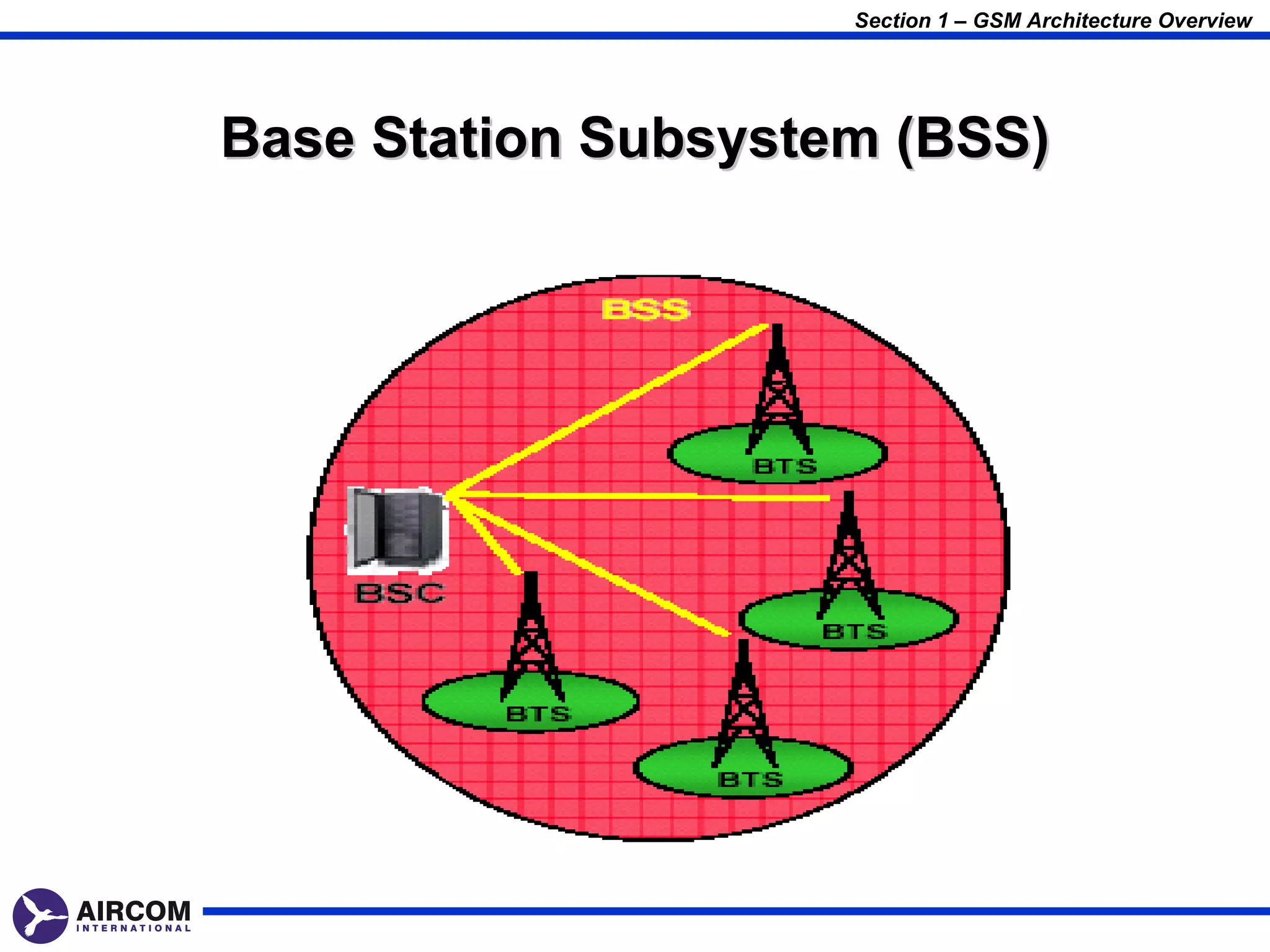 Section 1 – GSM Architecture Overview

Base Station Subsystem (BSS)

BSS

BTS

BSC

BTS

BTS

BTS

AIRCOM
INTERNATIONAL